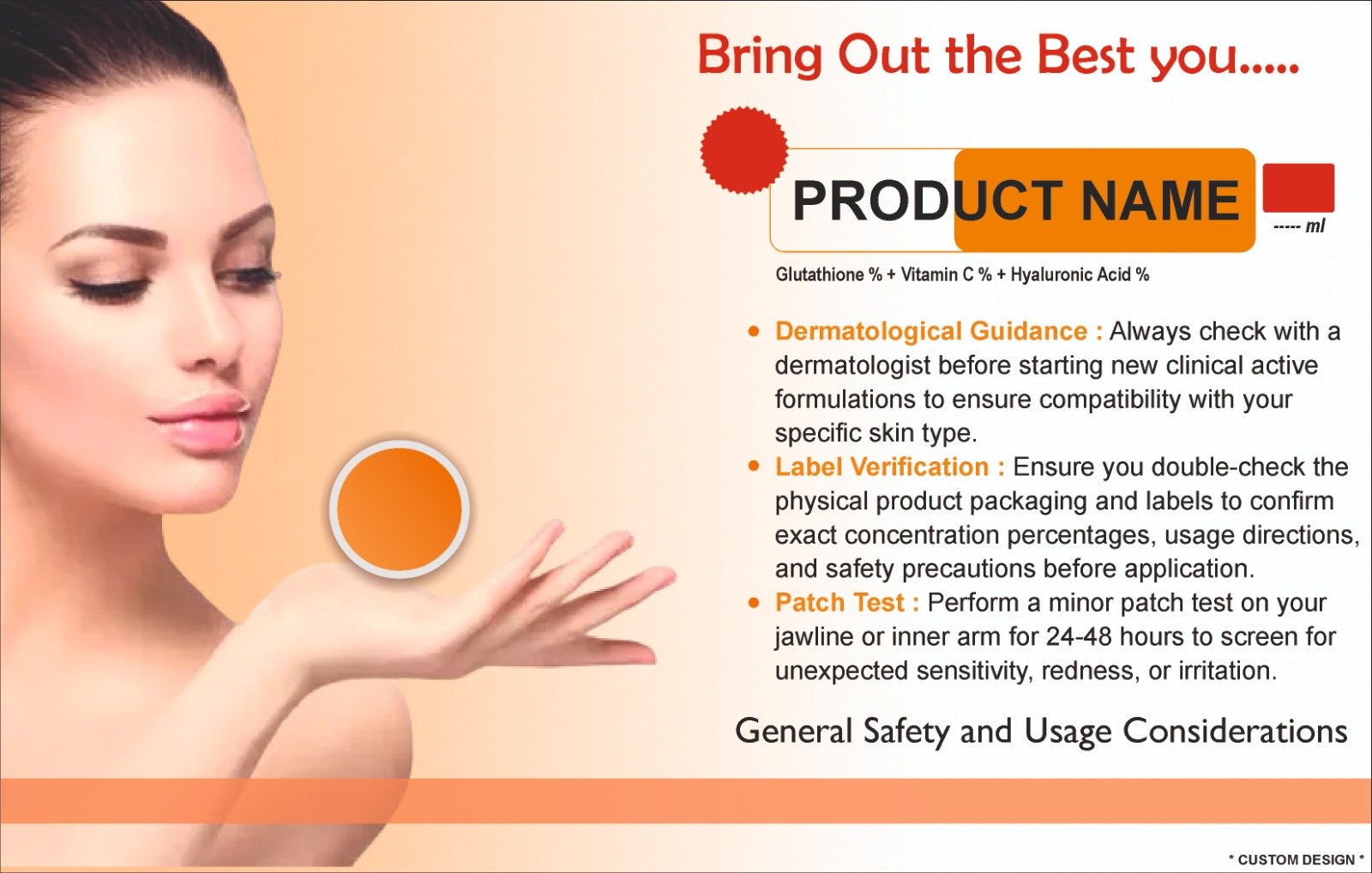 Bring Out the Best you.....

PRODUCT NAME

----- ml

Glutathione % + Vitamin C % + Hyaluronic Acid %

• Dermatological Guidance : Always check with a dermatologist before starting new clinical active formulations to ensure compatibility with your specific skin type.
• Label Verification : Ensure you double-check the physical product packaging and labels to confirm exact concentration percentages, usage directions, and safety precautions before application.
• Patch Test : Perform a minor patch test on your jawline or inner arm for 24-48 hours to screen for unexpected sensitivity, redness, or irritation.

General Safety and Usage Considerations

* CUSTOM DESIGN *